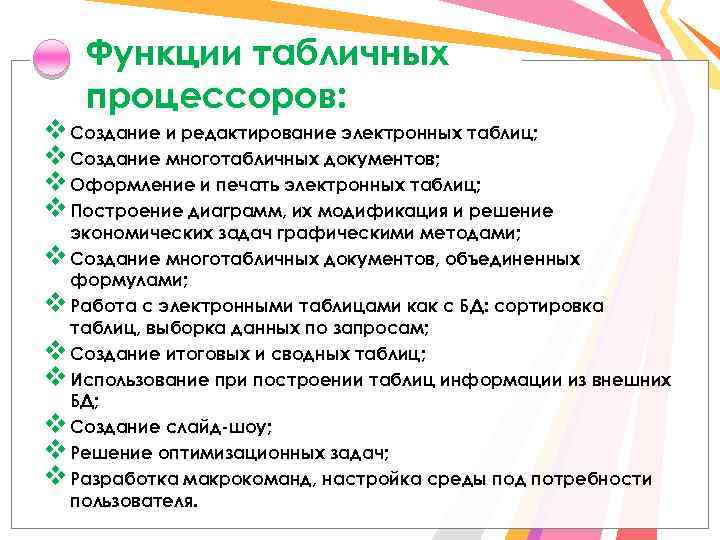 Функции табличных процессоров:

❖ Создание и редактирование электронных таблиц;
❖ Создание многотабличных документов;
❖ Оформление и печать электронных таблиц;
❖ Построение диаграмм, их модификация и решение экономических задач графическими методами;
❖ Создание многотабличных документов, объединенных формулами;
❖ Работа с электронными таблицами как с БД: сортировка таблиц, выборка данных по запросам;
❖ Создание итоговых и сводных таблиц;
❖ Использование при построении таблиц информации из внешних БД;
❖ Создание слайд-шоу;
❖ Решение оптимизационных задач;
❖ Разработка макрокоманд, настройка среды под потребности пользователя.